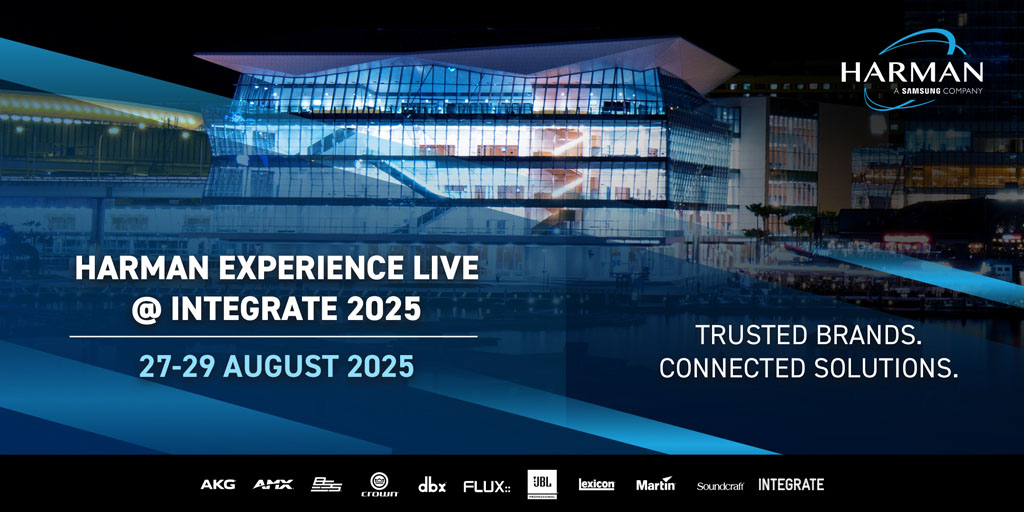 HARMAN
A SAMSUNG COMPANY

HARMAN EXPERIENCE LIVE
@ INTEGRATE 2025

27-29 AUGUST 2025

TRUSTED BRANDS.
CONNECTED SOLUTIONS.

AKG AMX BSS crown dbx FLUX:: JBL PROFESSIONAL lexicon Martin Soundcraft INTEGRATE